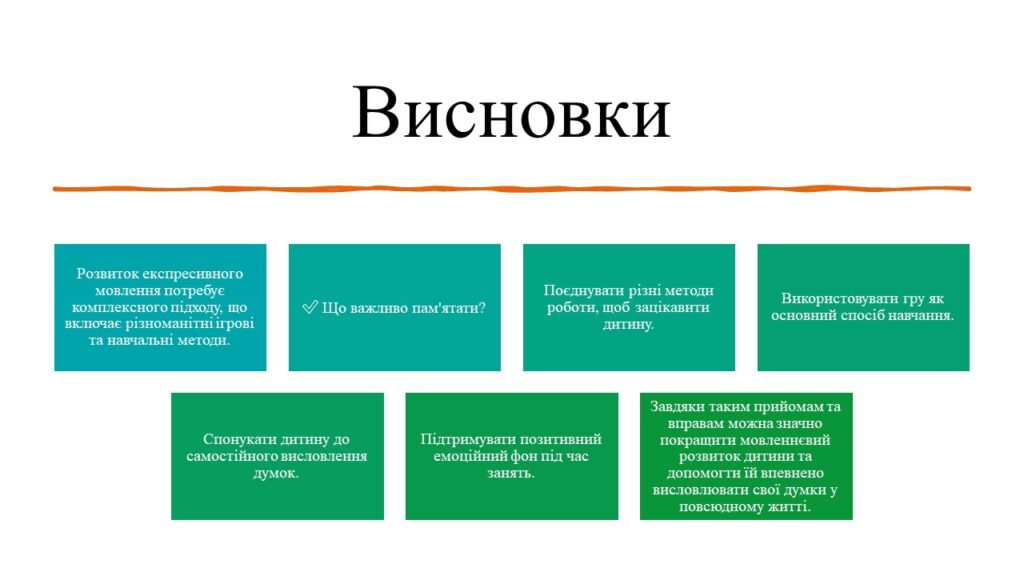 Висновки

Розвиток експресивного мовлення потребує комплексного підходу, що включає різноманітні ігрові та навчальні методи.

✅ Що важливо пам'ятати?

Поєднувати різні методи роботи, щоб зацікавити дитину.

Використовувати гру як основний спосіб навчання.

Спонукати дитину до самостійного висловлення думок.

Підтримувати позитивний емоційний фон під час занять.

Завдяки таким прийомам та вправам можна значно покращити мовленнєвий розвиток дитини та допомогти їй впевнено висловлювати свої думки у повсюдному житті.